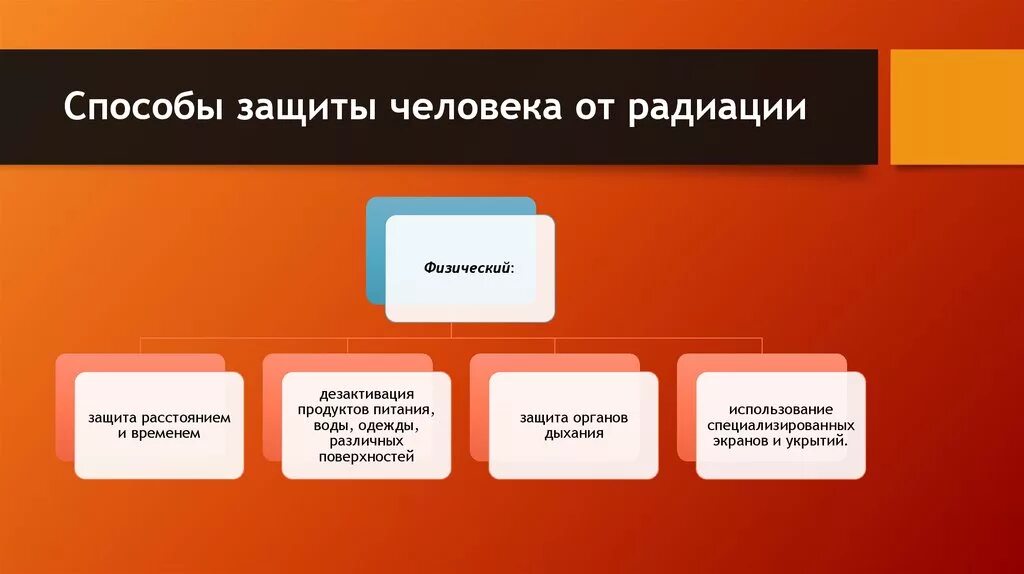 Способы защиты человека от радиации

Физический:

защита расстоянием и временем

дезактивация продуктов питания, воды, одежды, различных поверхностей

защита органов дыхания

использование специализированных экранов и укрытий.